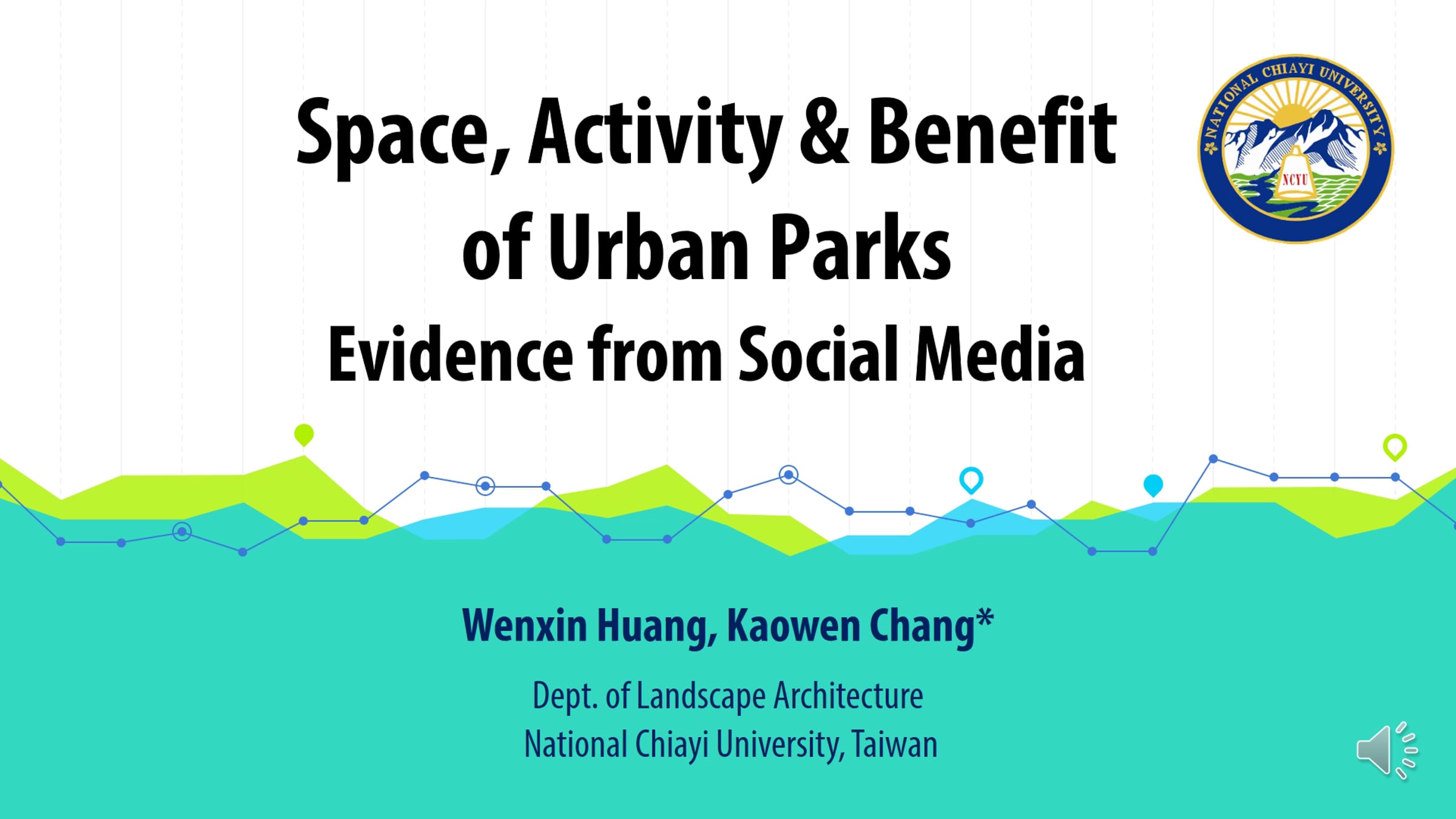 Space, Activity & Benefit of Urban Parks
Evidence from Social Media

NATIONAL CHIAYI UNIVERSITY
NCYU

Wenxin Huang, Kaowen Chang*

Dept. of Landscape Architecture
National Chiayi University, Taiwan